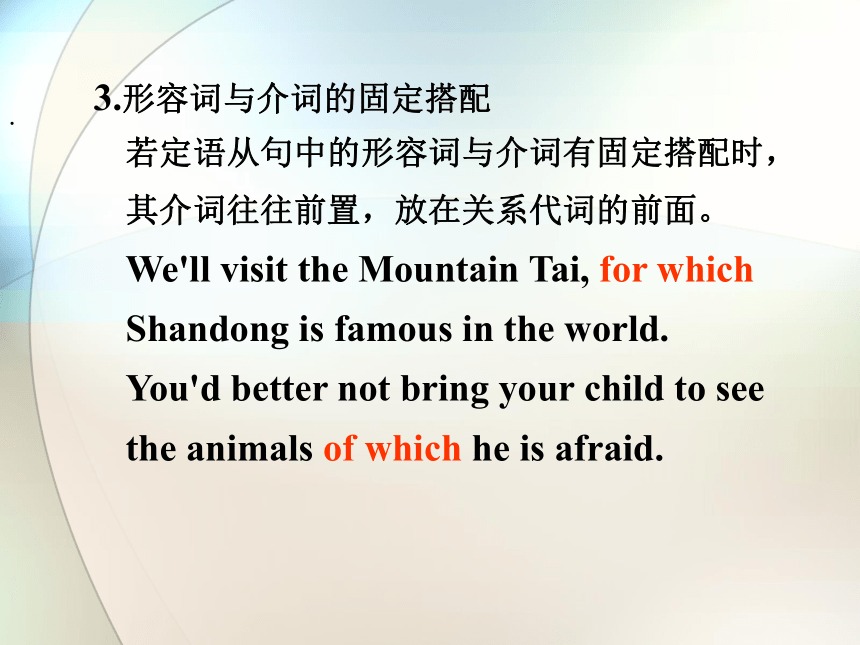 3.形容词与介词的固定搭配

若定语从句中的形容词与介词有固定搭配时，其介词往往前置，放在关系代词的前面。

We'll visit the Mountain Tai, for which Shandong is famous in the world.

You'd better not bring your child to see the animals of which he is afraid.